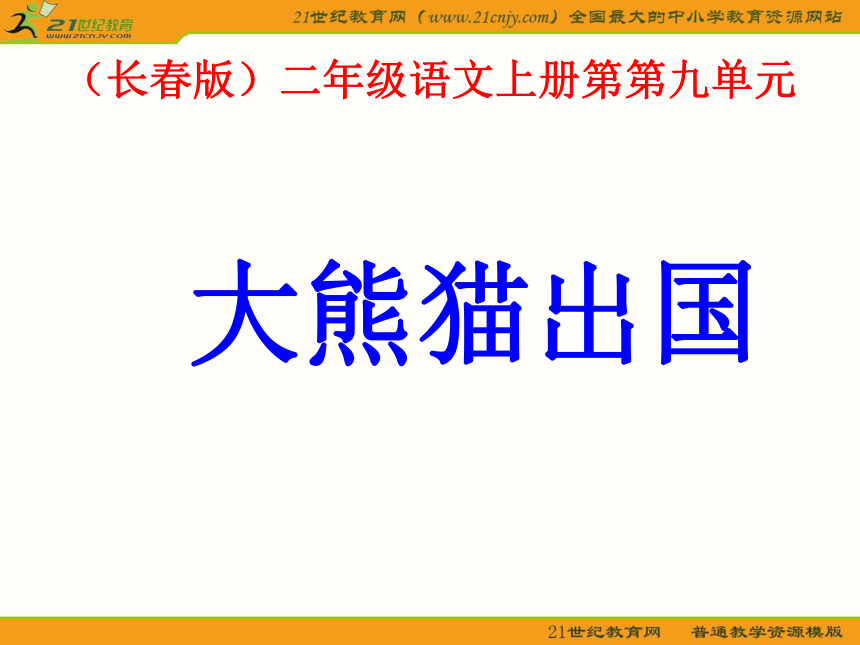 21世纪教育
www.21cnjy.com

21世纪教育网（www.21cnjy.com）全国最大的中小学教育资源网站

（长春版）二年级语文上册第第九单元

大熊猫出国

21世纪教育网　普通教学资源模版